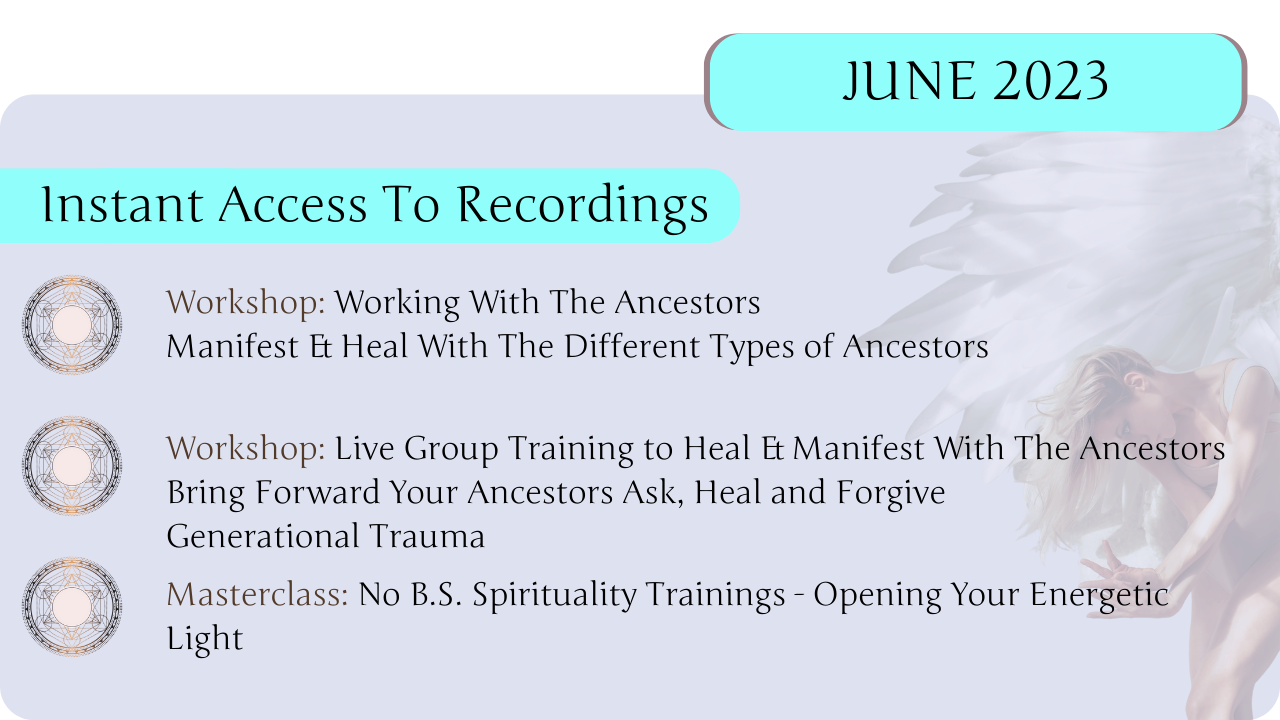 JUNE 2023

Instant Access To Recordings

Workshop: Working With The Ancestors
Manifest & Heal With The Different Types of Ancestors

Workshop: Live Group Training to Heal & Manifest With The Ancestors
Bring Forward Your Ancestors Ask, Heal and Forgive Generational Trauma

Masterclass: No B.S. Spirituality Trainings - Opening Your Energetic Light